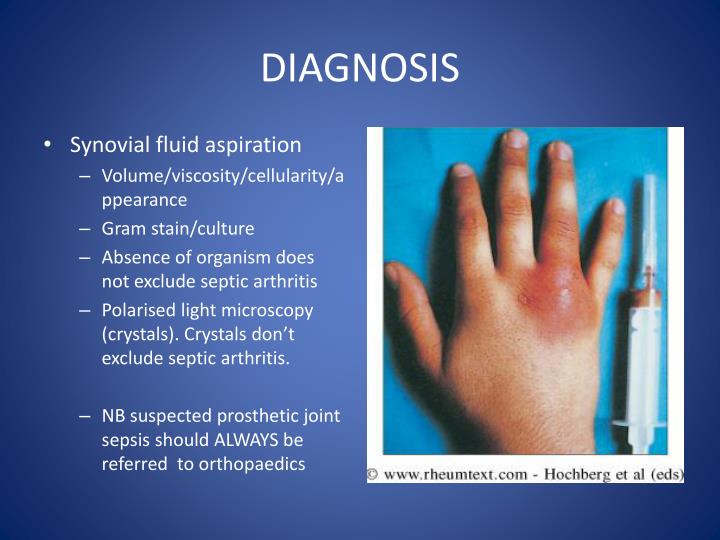 DIAGNOSIS

• Synovial fluid aspiration
– Volume/viscosity/cellularity/appearance
– Gram stain/culture
– Absence of organism does not exclude septic arthritis
– Polarised light microscopy (crystals). Crystals don't exclude septic arthritis.

– NB suspected prosthetic joint sepsis should ALWAYS be referred to orthopaedics

© www.rheumtext.com - Hochberg et al (eds)